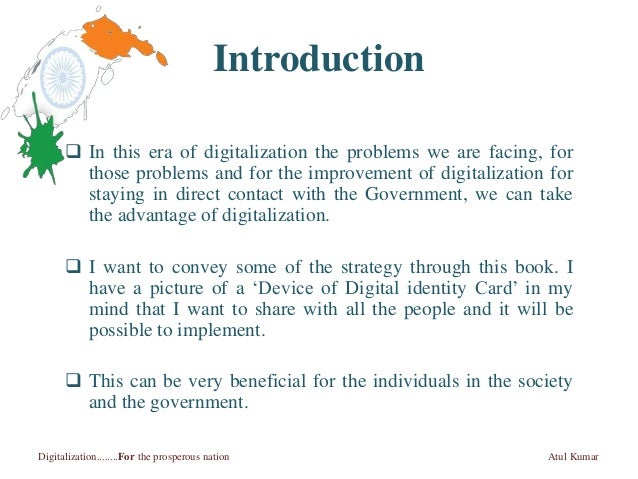 Introduction

❑ In this era of digitalization the problems we are facing, for those problems and for the improvement of digitalization for staying in direct contact with the Government, we can take the advantage of digitalization.

❑ I want to convey some of the strategy through this book. I have a picture of a 'Device of Digital identity Card' in my mind that I want to share with all the people and it will be possible to implement.

❑ This can be very beneficial for the individuals in the society and the government.

Digitalization.......For the prosperous nation

Atul Kumar